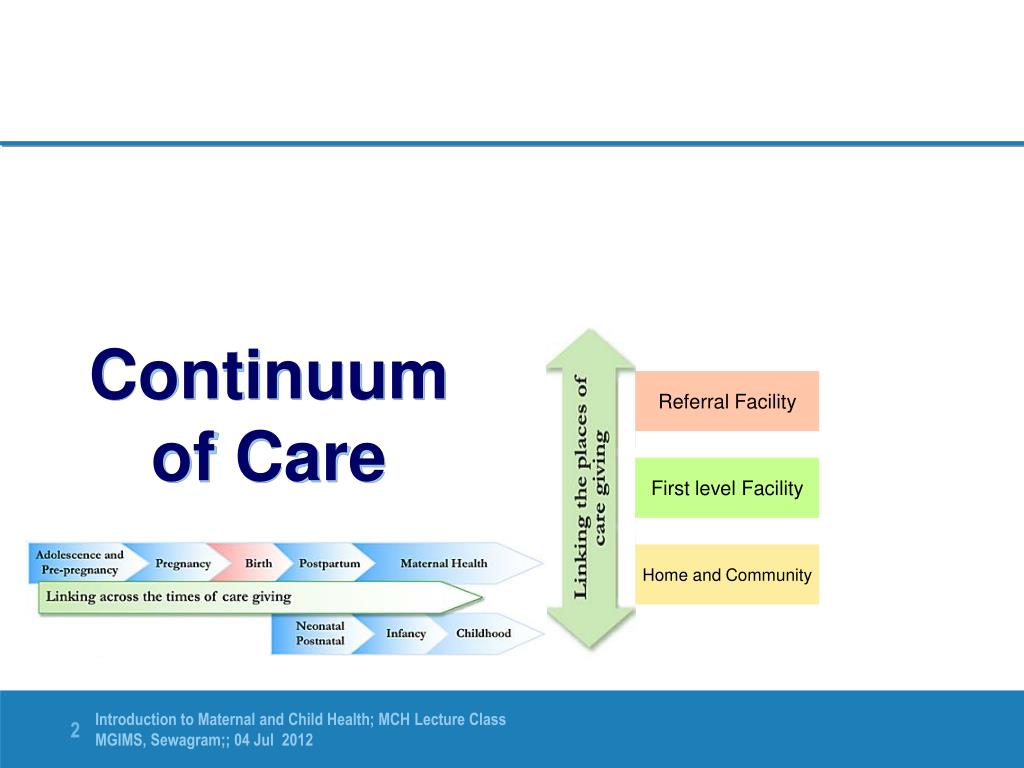 Continuum of Care

Adolescence and Pre-pregnancy
Pregnancy
Birth
Postpartum
Maternal Health

Linking across the times of care giving

Neonatal Postnatal
Infancy
Childhood

Linking the places of care giving

Referral Facility

First level Facility

Home and Community

2
Introduction to Maternal and Child Health; MCH Lecture Class
MGIMS, Sewagram;; 04 Jul 2012